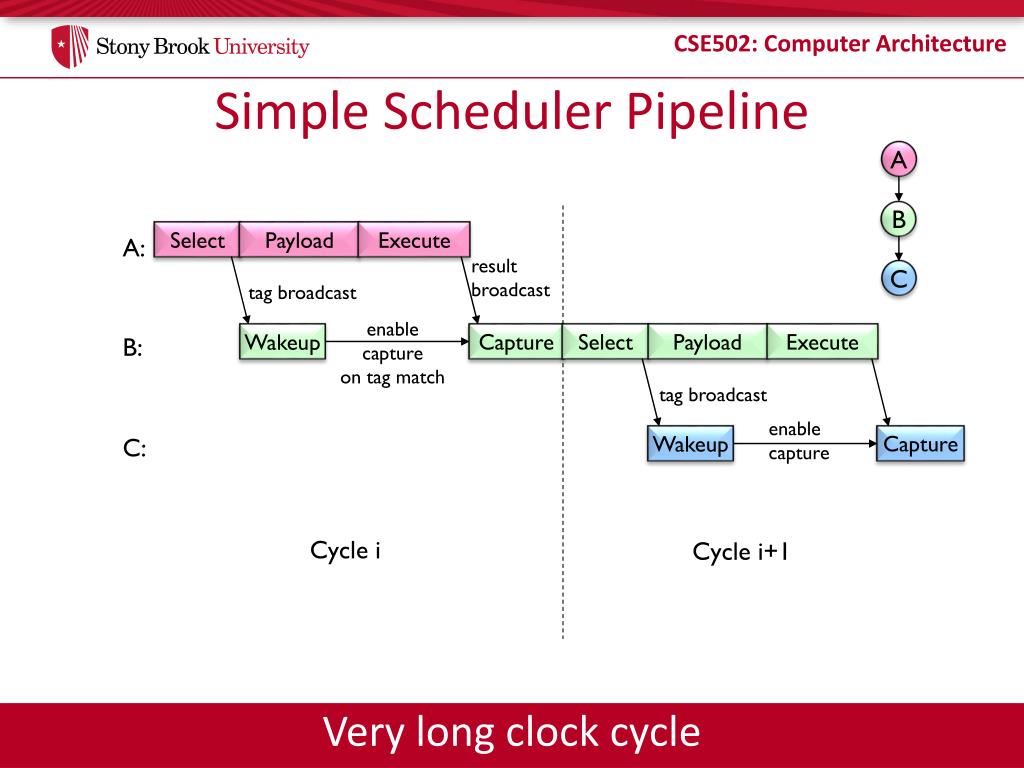 Stony Brook University

CSE502: Computer Architecture

Simple Scheduler Pipeline

A
B
C

A: Select Payload Execute

tag broadcast

result broadcast

B: Wakeup

enable capture on tag match

Capture Select Payload Execute

tag broadcast

C: Wakeup

enable capture

Capture

Cycle i

Cycle i+1

Very long clock cycle